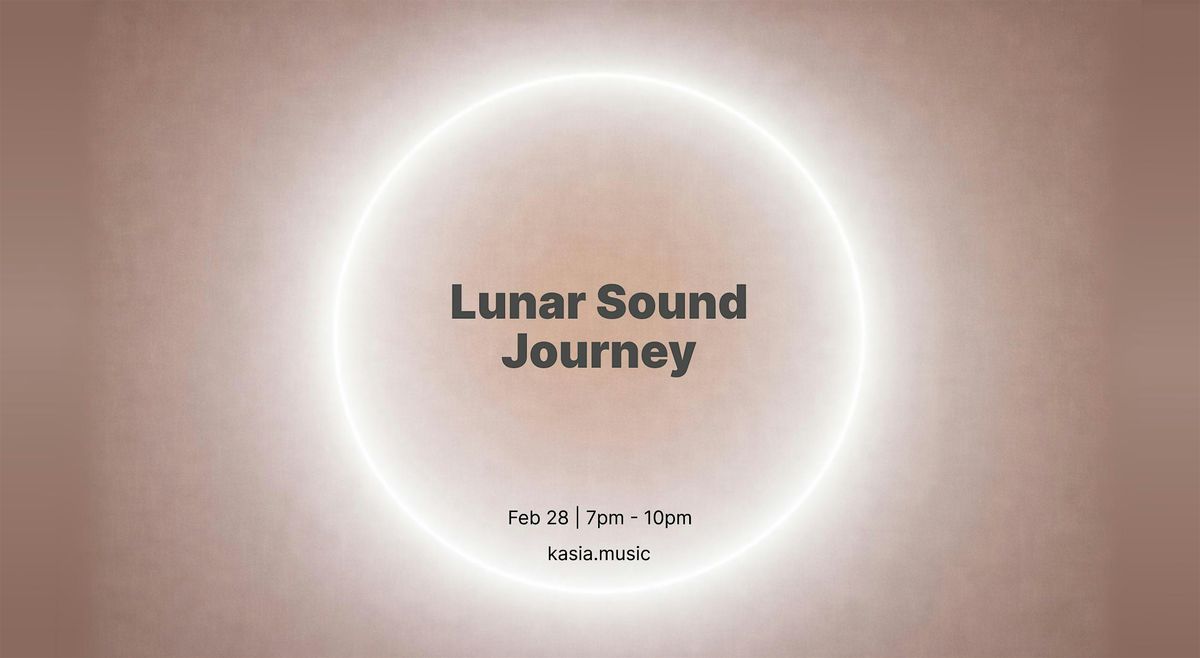 Lunar Sound Journey

Feb 28 | 7pm - 10pm

kasia.music